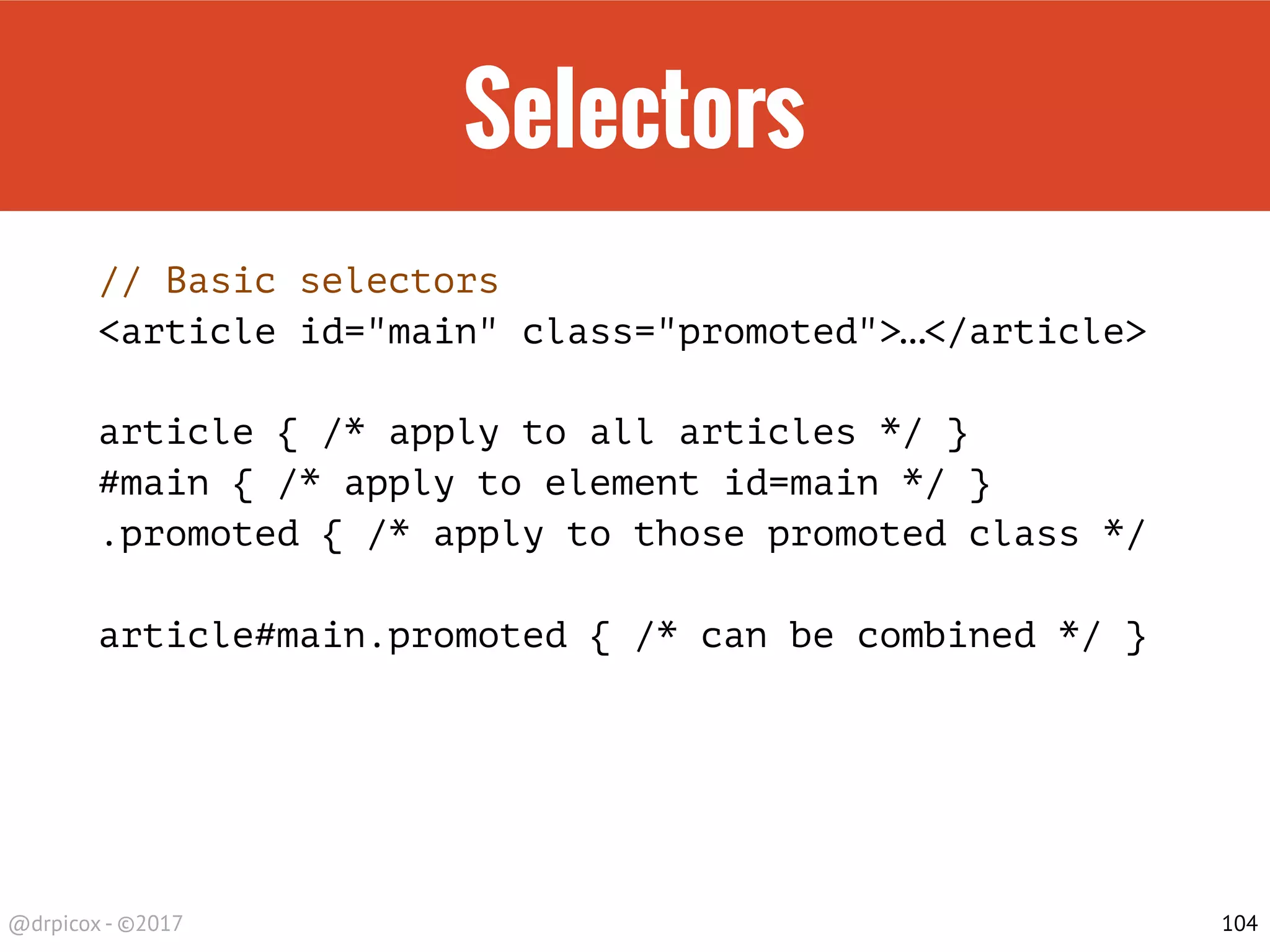 Selectors

// Basic selectors
<article id="main" class="promoted">…</article>

article { /* apply to all articles */ }
#main { /* apply to element id=main */ }
.promoted { /* apply to those promoted class */

article#main.promoted { /* can be combined */ }

@drpicox - ©2017

104